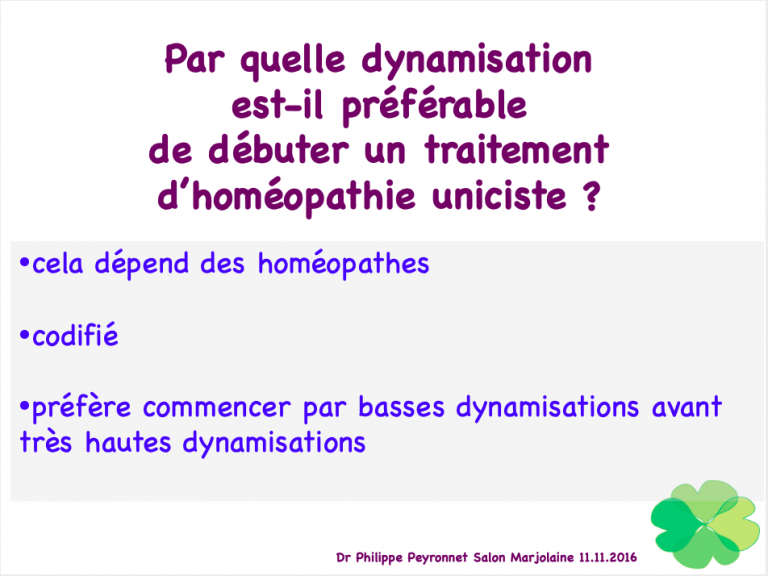 Par quelle dynamisation est-il préférable de débuter un traitement d'homéopathie uniciste ?

•cela dépend des homéopathes

•codifié

•préfère commencer par basses dynamisations avant très hautes dynamisations

Dr Philippe Peyronnet Salon Marjolaine 11.11.2016